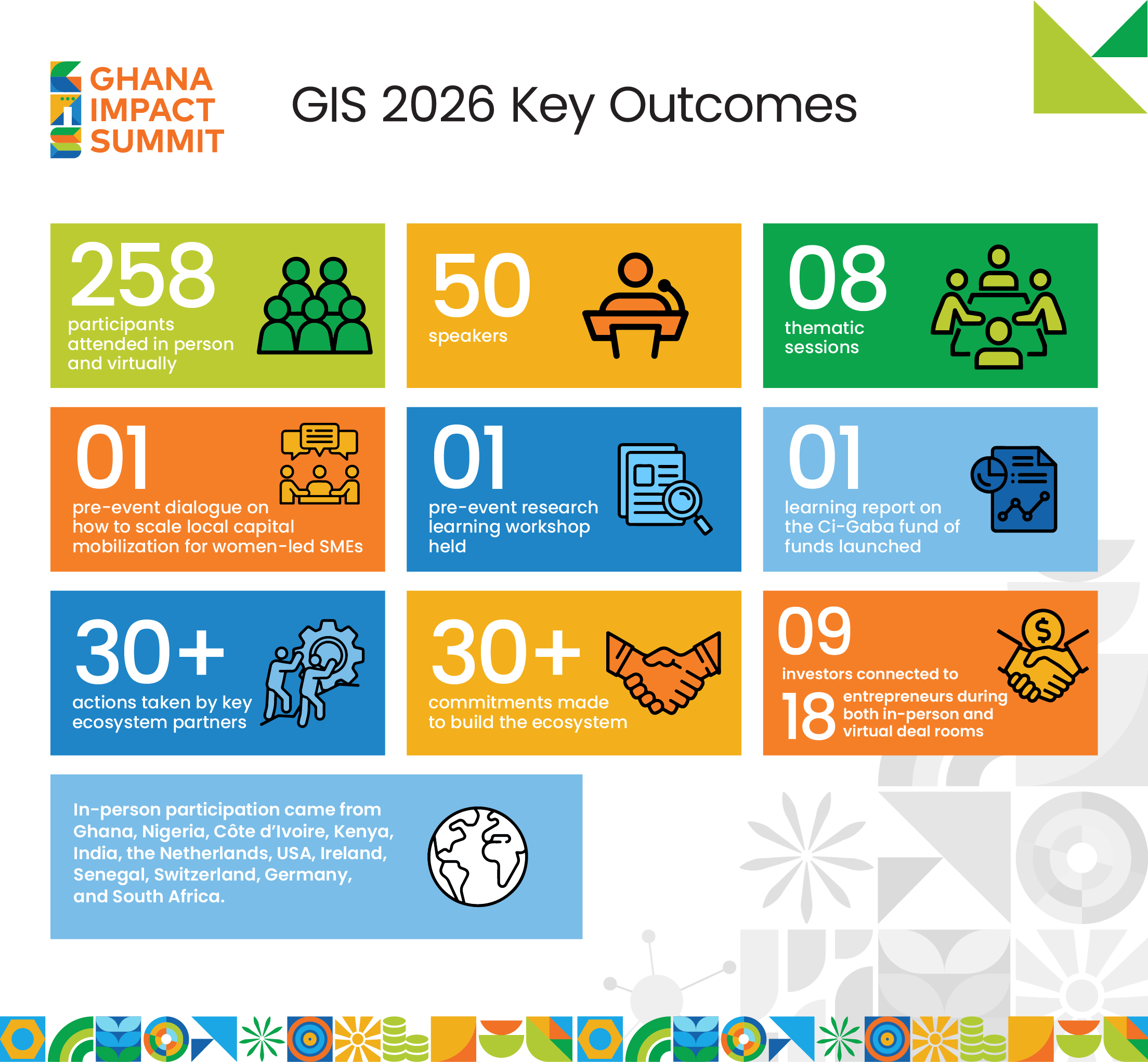 GHANA IMPACT SUMMIT

GIS 2026 Key Outcomes

258
participants attended in person and virtually

50
speakers

08
thematic sessions

01
pre-event dialogue on how to scale local capital mobilization for women-led SMEs

01
pre-event research learning workshop held

01
learning report on the Ci-Gaba fund of funds launched

30+
actions taken by key ecosystem partners

30+
commitments made to build the ecosystem

09
investors connected to
18
entrepreneurs during both in-person and virtual deal rooms

In-person participation came from Ghana, Nigeria, Côte d'Ivoire, Kenya, India, the Netherlands, USA, Ireland, Senegal, Switzerland, Germany, and South Africa.